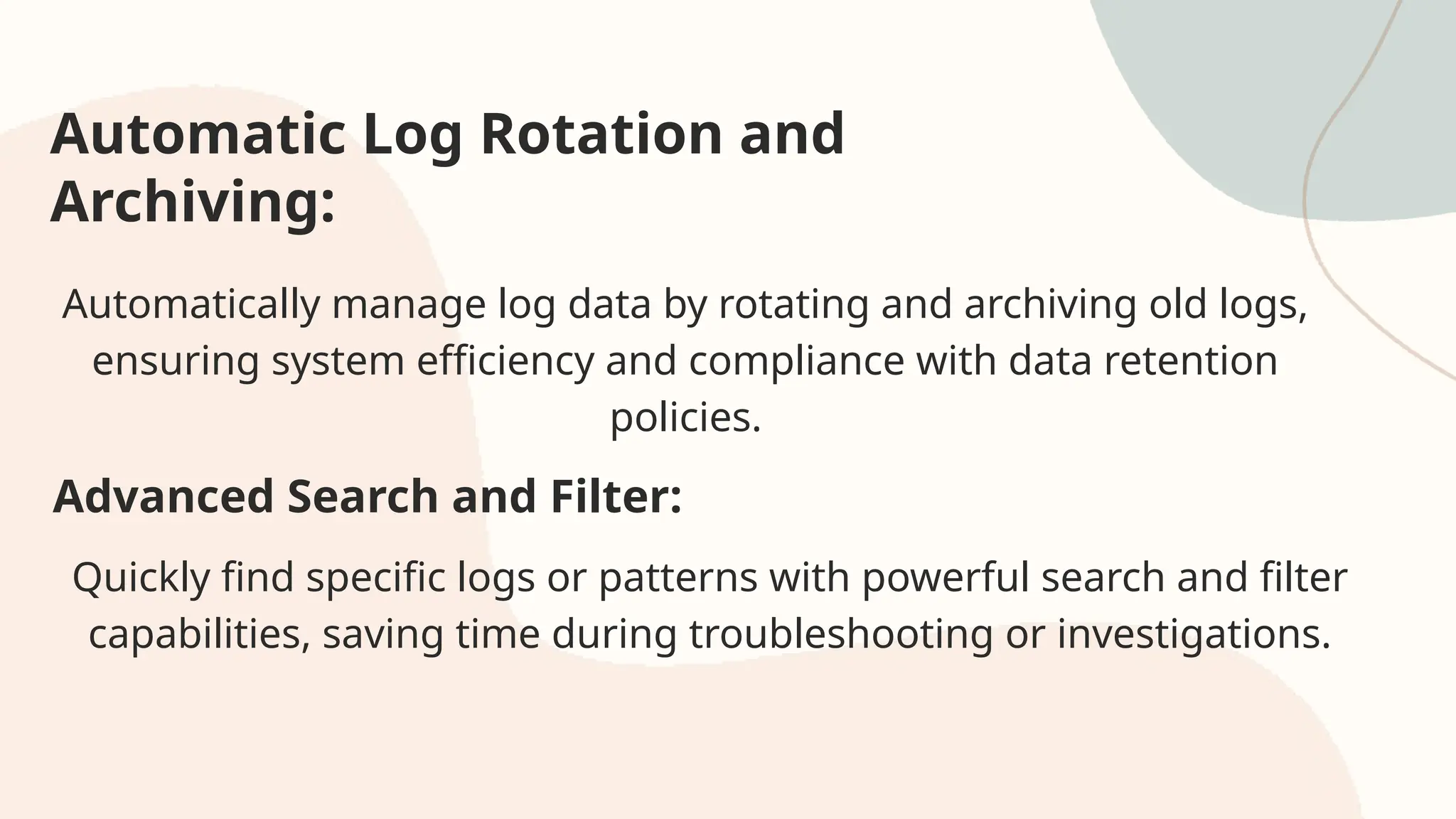 Automatic Log Rotation and Archiving:

Automatically manage log data by rotating and archiving old logs, ensuring system efficiency and compliance with data retention policies.

Advanced Search and Filter:

Quickly find specific logs or patterns with powerful search and filter capabilities, saving time during troubleshooting or investigations.